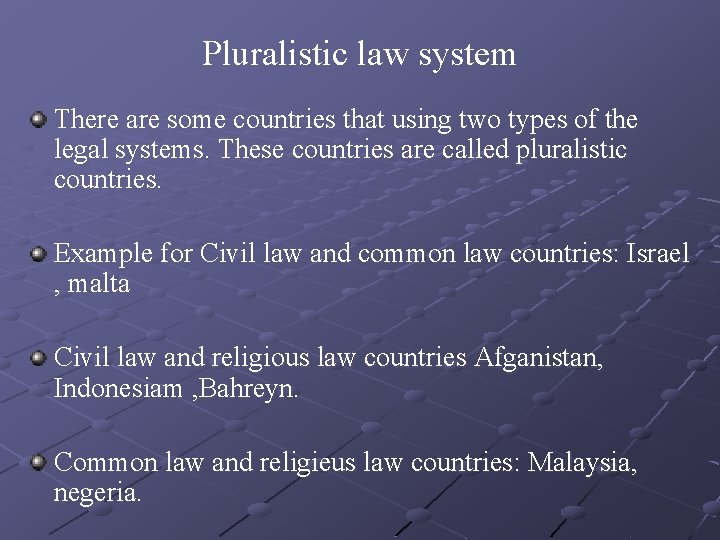 Pluralistic law system

There are some countries that using two types of the legal systems. These countries are called pluralistic countries.

Example for Civil law and common law countries: Israel , malta

Civil law and religious law countries Afganistan, Indonesiam ,Bahreyn.

Common law and religieus law countries: Malaysia, negeria.